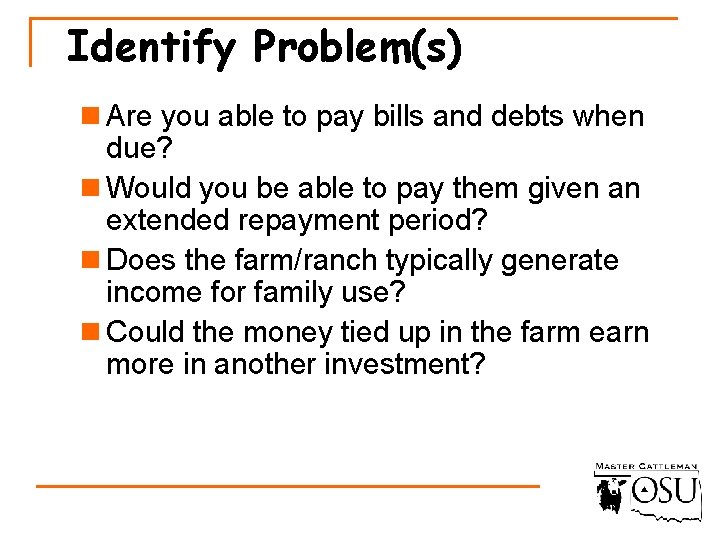 Identify Problem(s)

Are you able to pay bills and debts when due?

Would you be able to pay them given an extended repayment period?

Does the farm/ranch typically generate income for family use?

Could the money tied up in the farm earn more in another investment?

MASTER CATTLEMAN
OSU